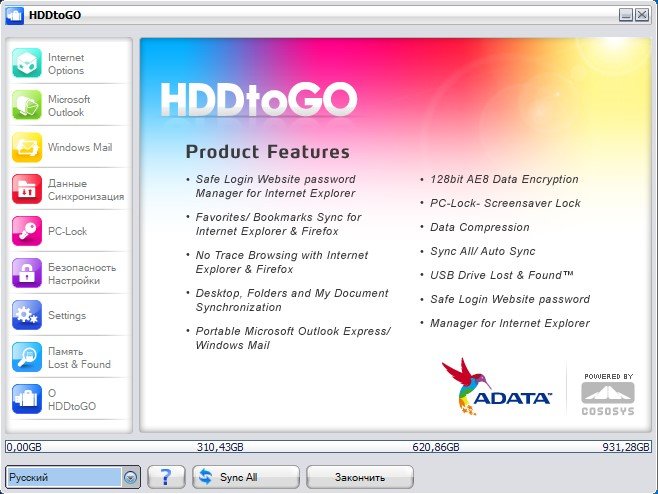 HDDtoGO

Internet Options

Microsoft Outlook

Windows Mail

Данные Синхронизация

PC-Lock

Безопасность Настройки

Settings

Память Lost & Found

О HDDtoGO

HDDtoGO

Product Features

• Safe Login Website password Manager for Internet Explorer

• Favorites/ Bookmarks Sync for Internet Explorer & Firefox

• No Trace Browsing with Internet Explorer & Firefox

• Desktop, Folders and My Document Synchronization

• Portable Microsoft Outlook Express/ Windows Mail

• 128bit AE8 Data Encryption

• PC-Lock- Screensaver Lock

• Data Compression

• Sync All/ Auto Sync

• USB Drive Lost & Found™

• Safe Login Website password

• Manager for Internet Explorer

ADATA

POWERED BY COSOSYS

0,00GB 310,43GB 620,86GB 931,28GB

Русский

?

Sync All

Закончить